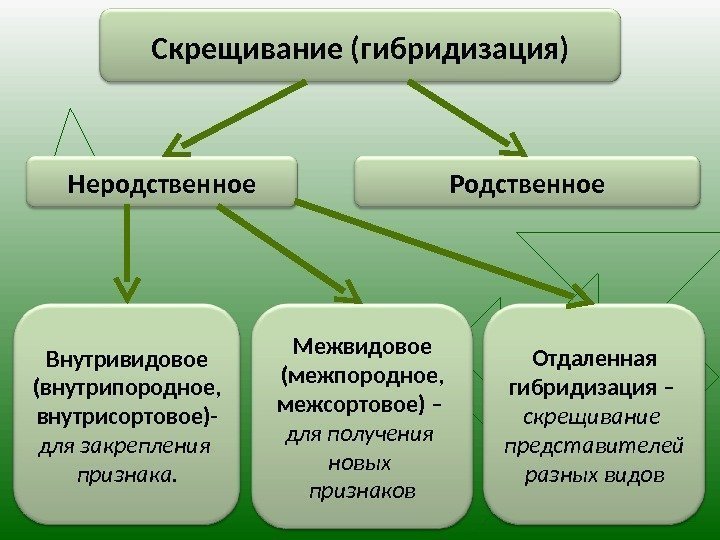 Скрещивание (гибридизация)

Неродственное

Родственное

Внутривидовое (внутрипородное, внутрисортовое)- для закрепления признака.

Межвидовое (межпородное, межсортовое) – для получения новых признаков

Отдаленная гибридизация – скрещивание представителей разных видов